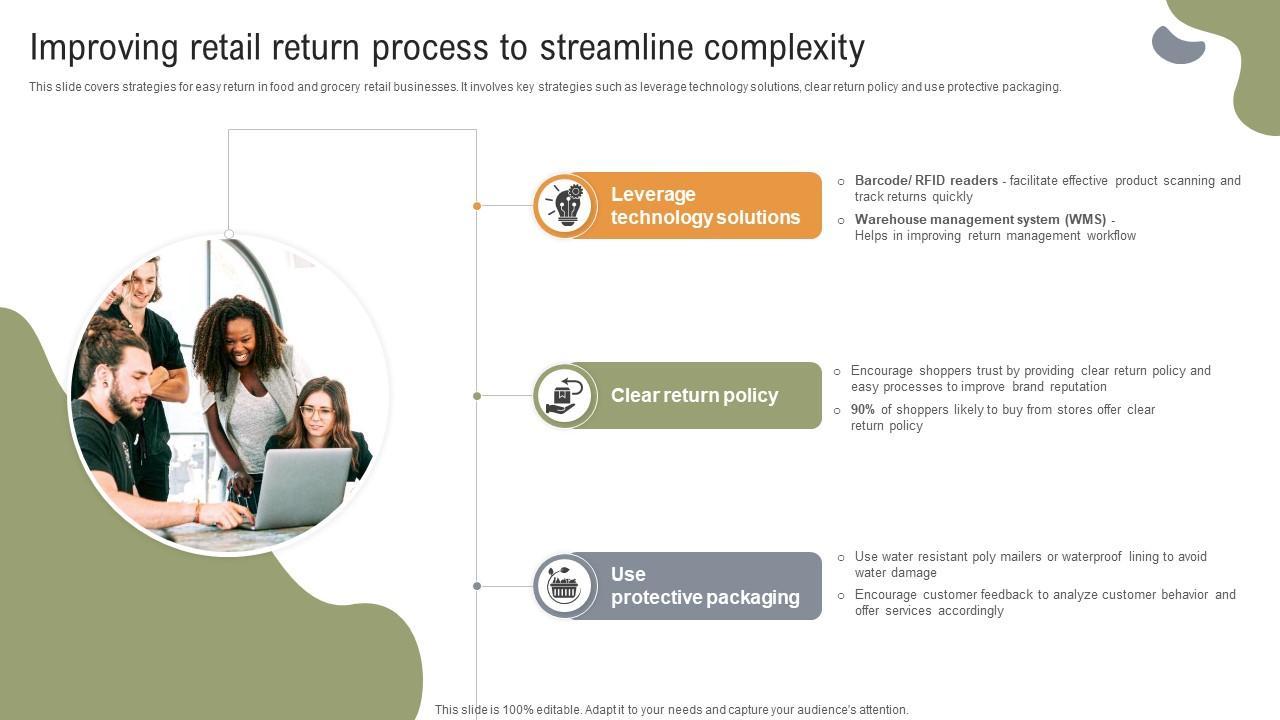 Improving retail return process to streamline complexity

This slide covers strategies for easy return in food and grocery retail businesses. It involves key strategies such as leverage technology solutions, clear return policy and use protective packaging.

Leverage technology solutions

○ Barcode/ RFID readers - facilitate effective product scanning and track returns quickly
○ Warehouse management system (WMS) - Helps in improving return management workflow

Clear return policy

○ Encourage shoppers trust by providing clear return policy and easy processes to improve brand reputation
○ 90% of shoppers likely to buy from stores offer clear return policy

Use protective packaging

○ Use water resistant poly mailers or waterproof lining to avoid water damage
○ Encourage customer feedback to analyze customer behavior and offer services accordingly

This slide is 100% editable. Adapt it to your needs and capture your audience's attention.